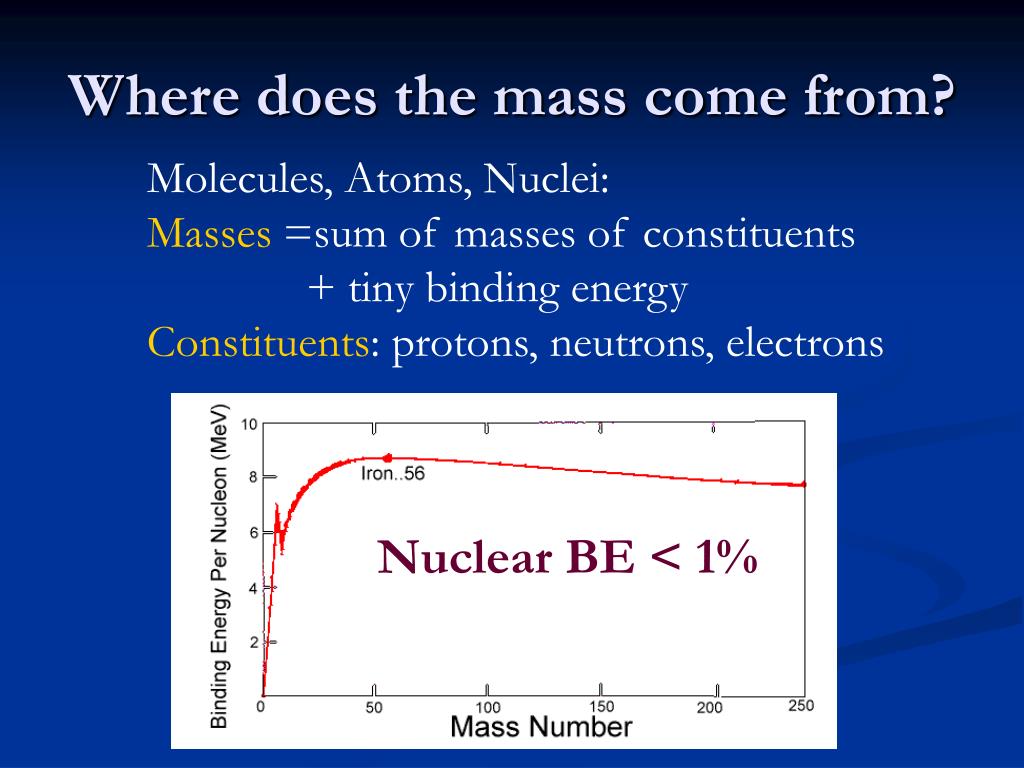 Where does the mass come from?

Molecules, Atoms, Nuclei:
Masses =sum of masses of constituents
+ tiny binding energy
Constituents: protons, neutrons, electrons

Binding Energy Per Nucleon (MeV)
10
8
6
4
2
0
Iron..56
Nuclear BE < 1%
0
50
100
150
200
250
Mass Number